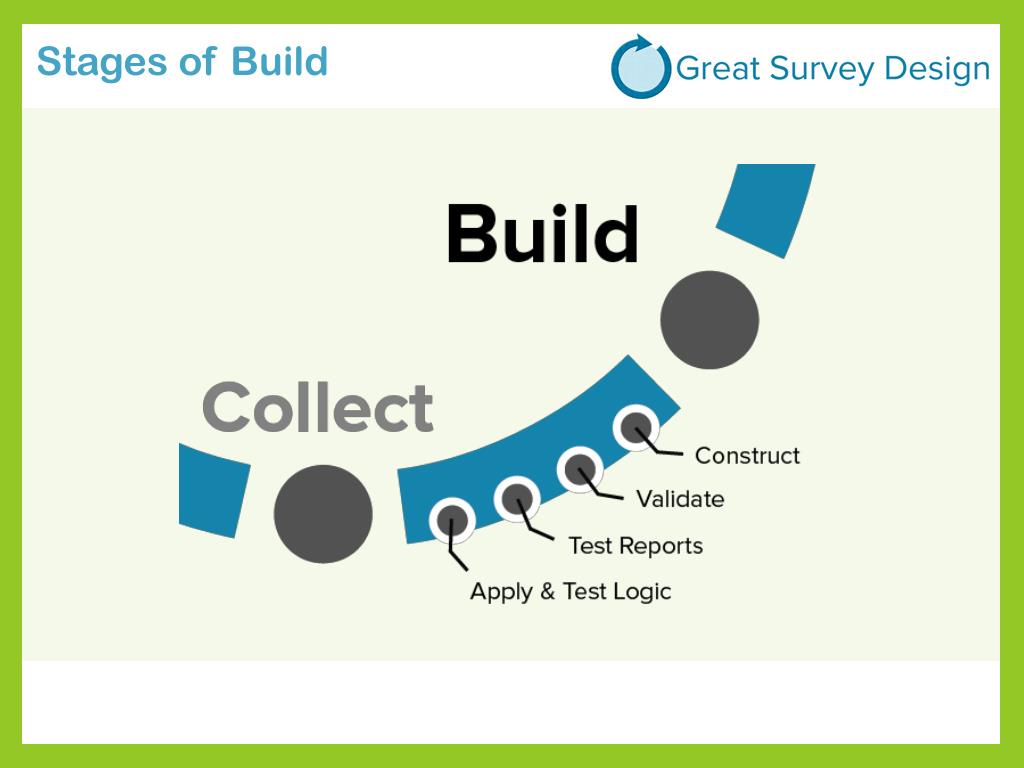 Stages of Build

Great Survey Design

Build

Collect

Construct

Validate

Test Reports

Apply & Test Logic